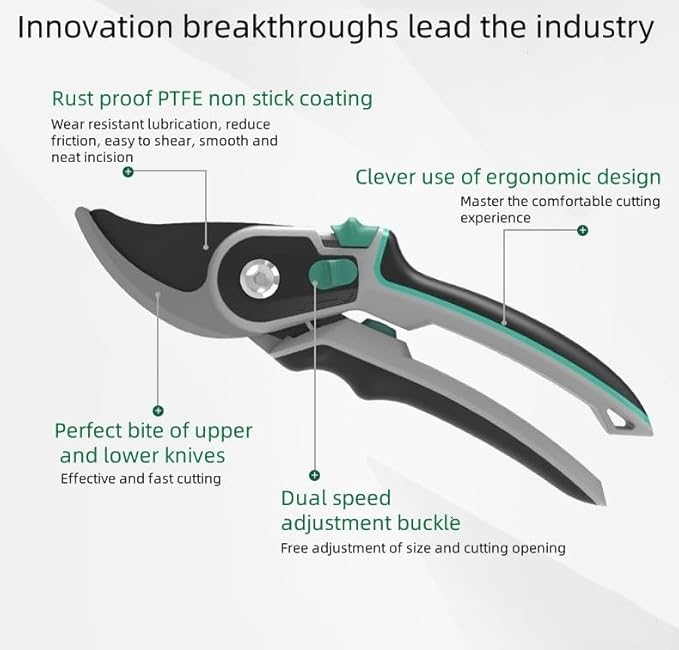 Innovation breakthroughs lead the industry

Rust proof PTFE non stick coating
Wear resistant lubrication, reduce friction, easy to shear, smooth and neat incision

Clever use of ergonomic design
Master the comfortable cutting experience

Perfect bite of upper and lower knives
Effective and fast cutting

Dual speed adjustment buckle
Free adjustment of size and cutting opening